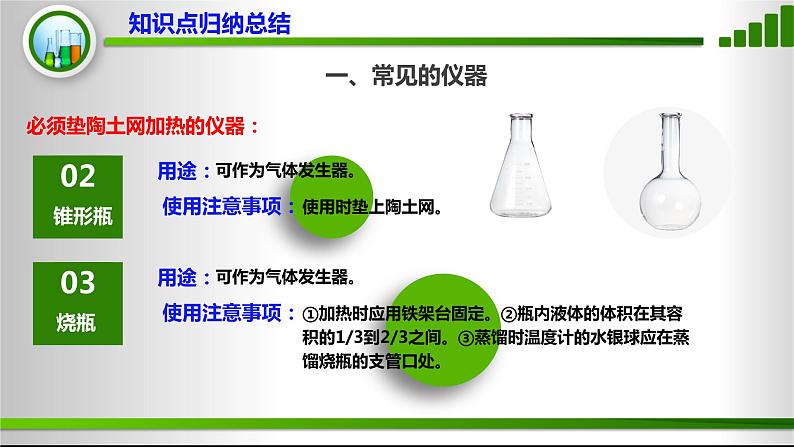 知识点归纳总结

一、常见的仪器

必须垫陶土网加热的仪器：

02
锥形瓶

用途：可作为气体发生器。
使用注意事项：使用时垫上陶土网。

03
烧瓶

用途：可作为气体发生器。
使用注意事项：①加热时应用铁架台固定。②瓶内液体的体积在其容积的1/3到2/3之间。③蒸馏时温度计的水银球应在蒸馏烧瓶的支管口处。